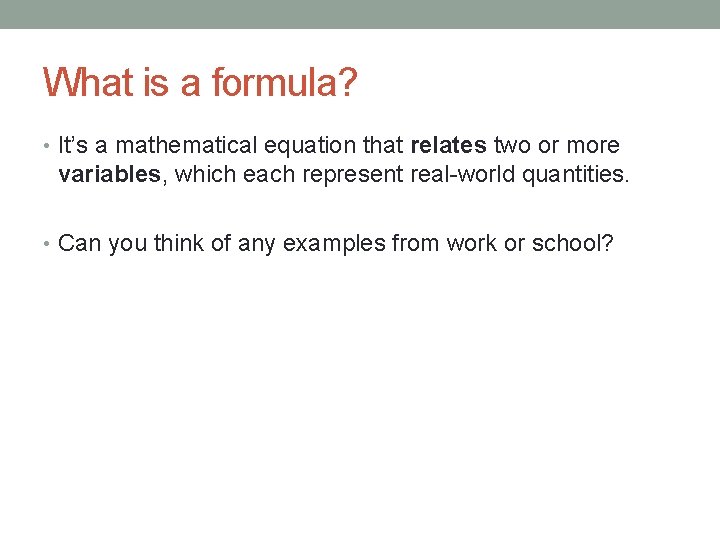 What is a formula?

• It's a mathematical equation that relates two or more variables, which each represent real-world quantities.

• Can you think of any examples from work or school?